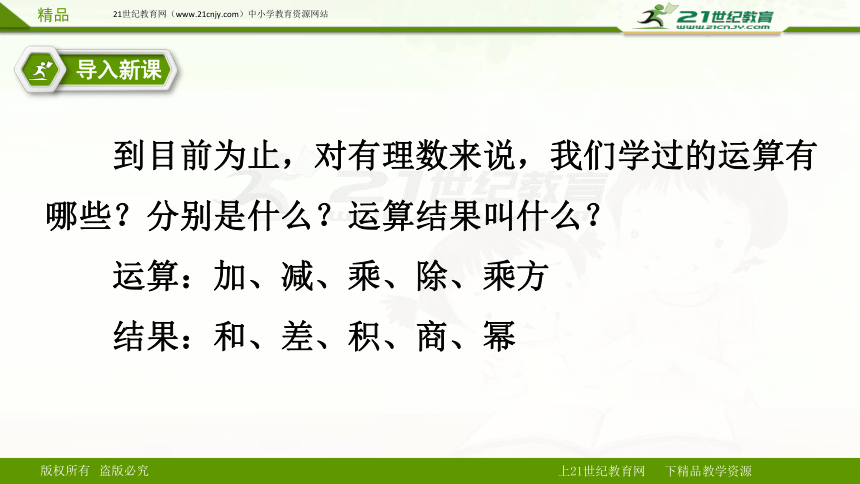 精品　21世纪教育网（www.21cnjy.com）中小学教育资源网站

21世纪教育
www.21cnjy.com

导入新课

到目前为止，对有理数来说，我们学过的运算有哪些？分别是什么？运算结果叫什么？

运算：加、减、乘、除、乘方

结果：和、差、积、商、幂

版权所有　盗版必究　　上21世纪教育网　下精品教学资源